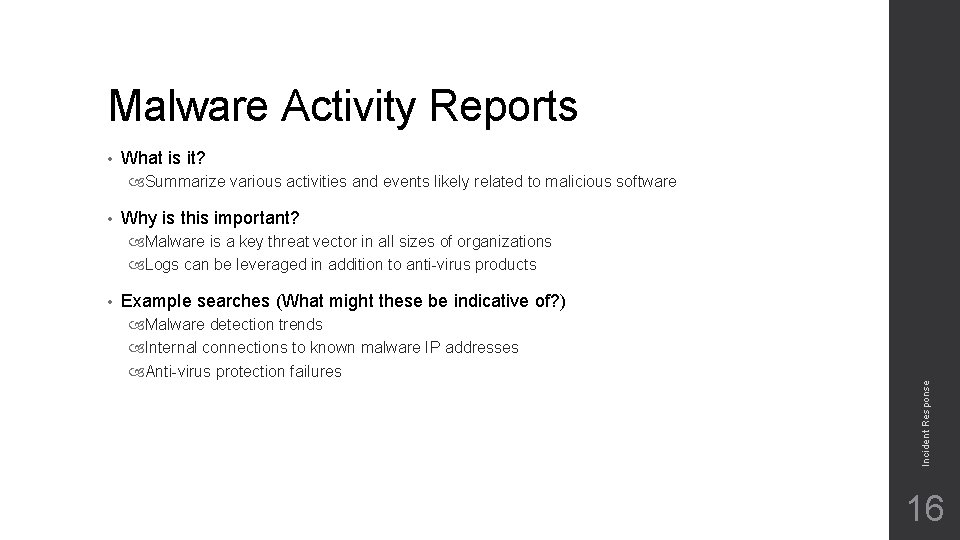 Malware Activity Reports

• What is it?
Summarize various activities and events likely related to malicious software

• Why is this important?
Malware is a key threat vector in all sizes of organizations
Logs can be leveraged in addition to anti-virus products

• Example searches (What might these be indicative of?)
Malware detection trends
Internal connections to known malware IP addresses
Anti-virus protection failures

Incident Response

16